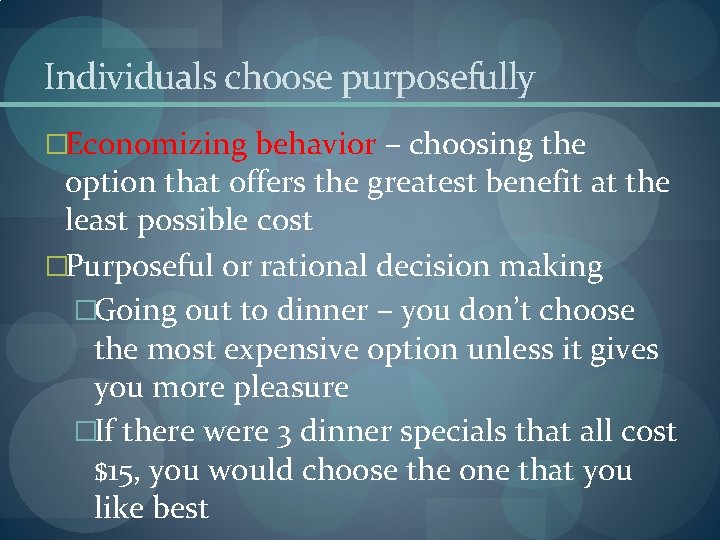 Individuals choose purposefully

□Economizing behavior – choosing the option that offers the greatest benefit at the least possible cost

□Purposeful or rational decision making

□Going out to dinner – you don't choose the most expensive option unless it gives you more pleasure

□If there were 3 dinner specials that all cost \$15, you would choose the one that you like best